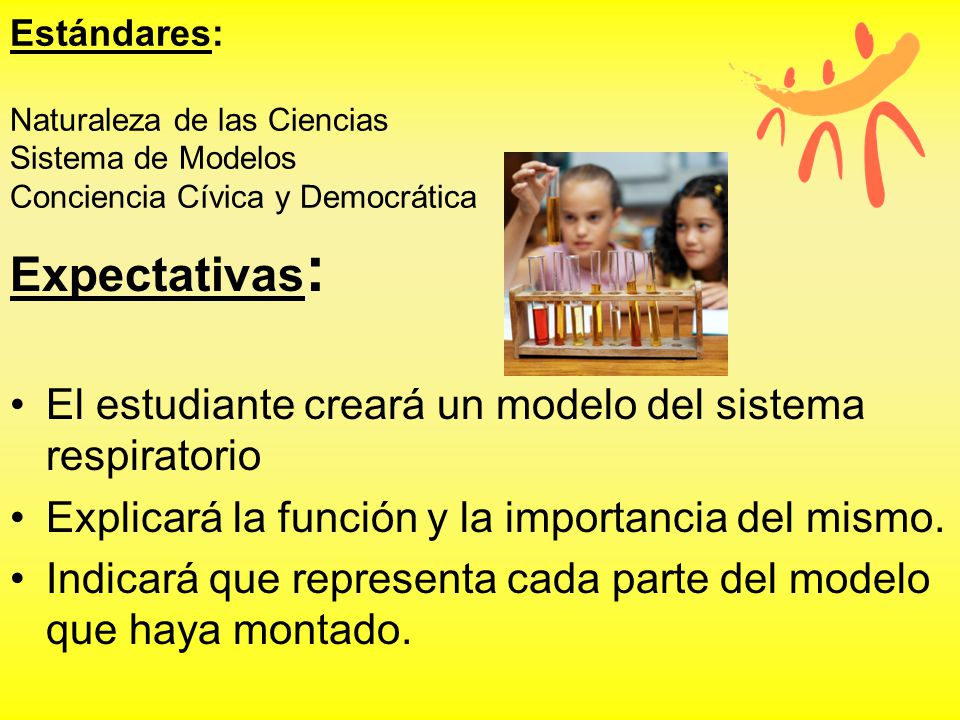 Estándares:

Naturaleza de las Ciencias
Sistema de Modelos
Conciencia Cívica y Democrática

Expectativas:

• El estudiante creará un modelo del sistema respiratorio
• Explicará la función y la importancia del mismo.
• Indicará que representa cada parte del modelo que haya montado.